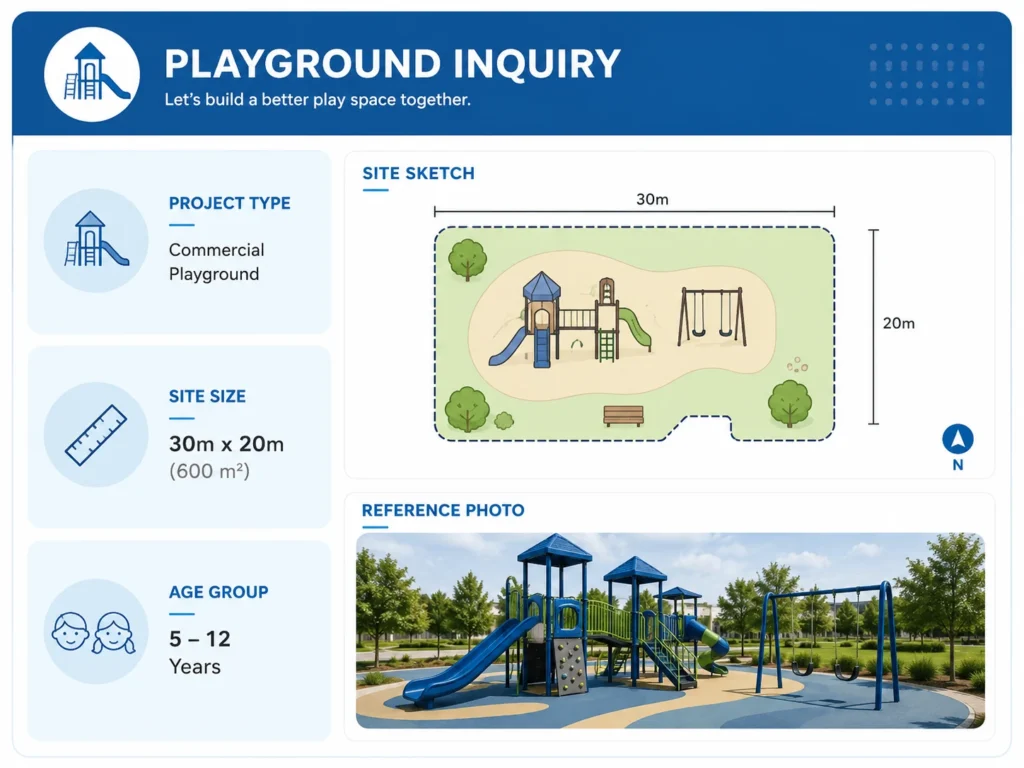 PLAYGROUND INQUIRY

Let's build a better play space together.

PROJECT TYPE

Commercial Playground

SITE SIZE

30m x 20m
(600 m²)

AGE GROUP

5 – 12 Years

SITE SKETCH

30m

20m

N

REFERENCE PHOTO